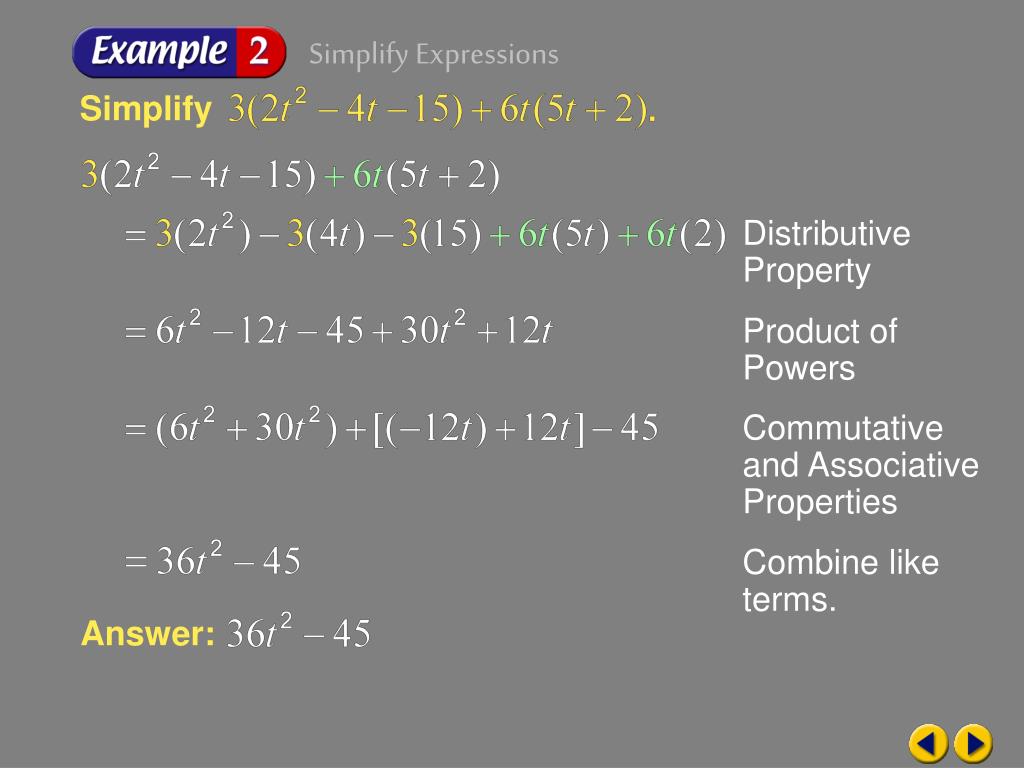 Example 2 Simplify Expressions

Simplify $3(2t^2 - 4t - 15) + 6t(5t + 2)$.

$3(2t^2 - 4t - 15) + 6t(5t + 2)$

$= 3(2t^2) - 3(4t) - 3(15) + 6t(5t) + 6t(2)$ Distributive Property

$= 6t^2 - 12t - 45 + 30t^2 + 12t$ Product of Powers

$= (6t^2 + 30t^2) + [(-12t) + 12t] - 45$ Commutative and Associative Properties

$= 36t^2 - 45$ Combine like terms.

Answer: $36t^2 - 45$